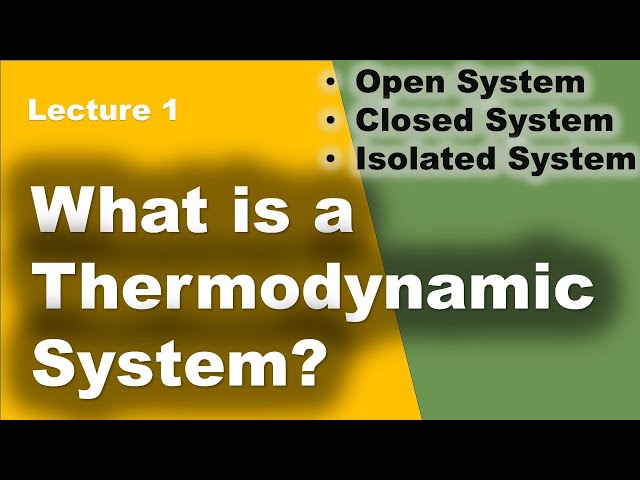 Lecture 1

• Open System
• Closed System
• Isolated System

What is a Thermodynamic System?